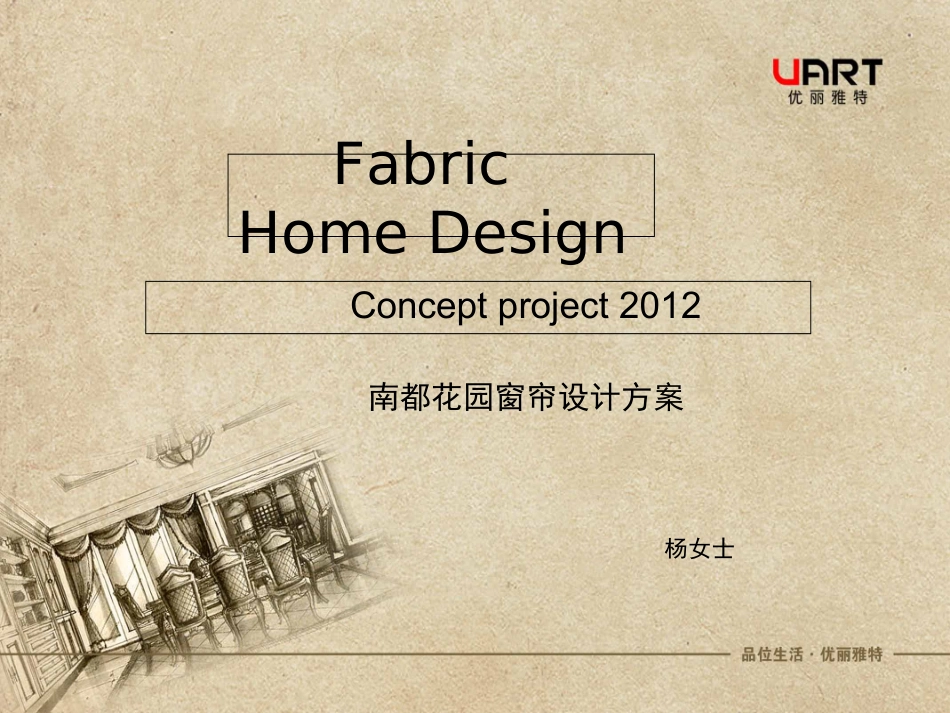 UART
优丽雅特

Fabric
Home Design

Concept project 2012

南都花园窗帘设计方案

杨女士

品位生活 · 优丽雅特